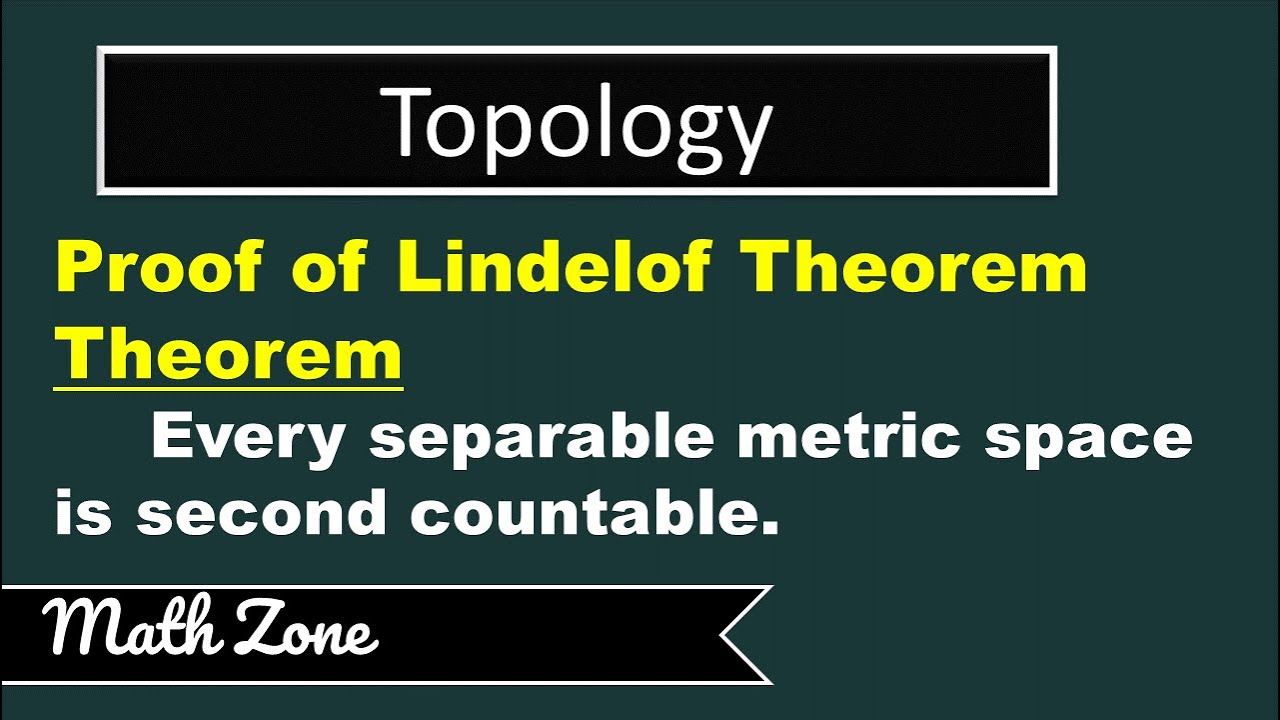 Topology

Proof of Lindelof Theorem

Theorem

Every separable metric space is second countable.

Math Zone